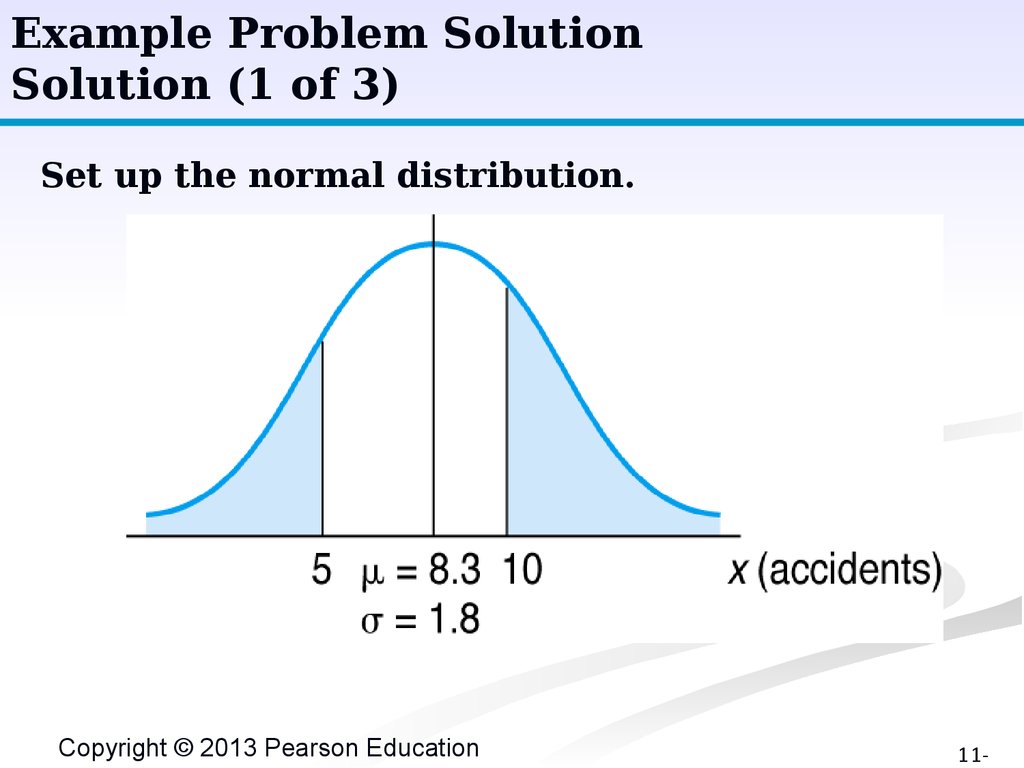 Example Problem Solution
Solution (1 of 3)

Set up the normal distribution.

5 $\mu = 8.3$ 10 $x$ (accidents)
$\sigma = 1.8$

Copyright © 2013 Pearson Education

11-